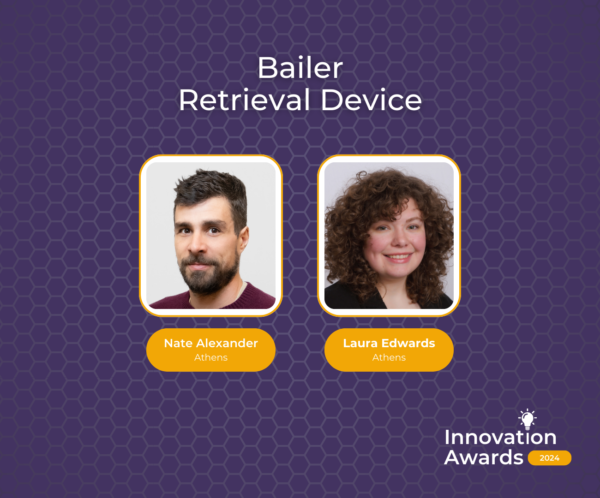 Bailer
Retrieval Device

Nate Alexander
Athens

Laura Edwards
Athens

Innovation
Awards 2024